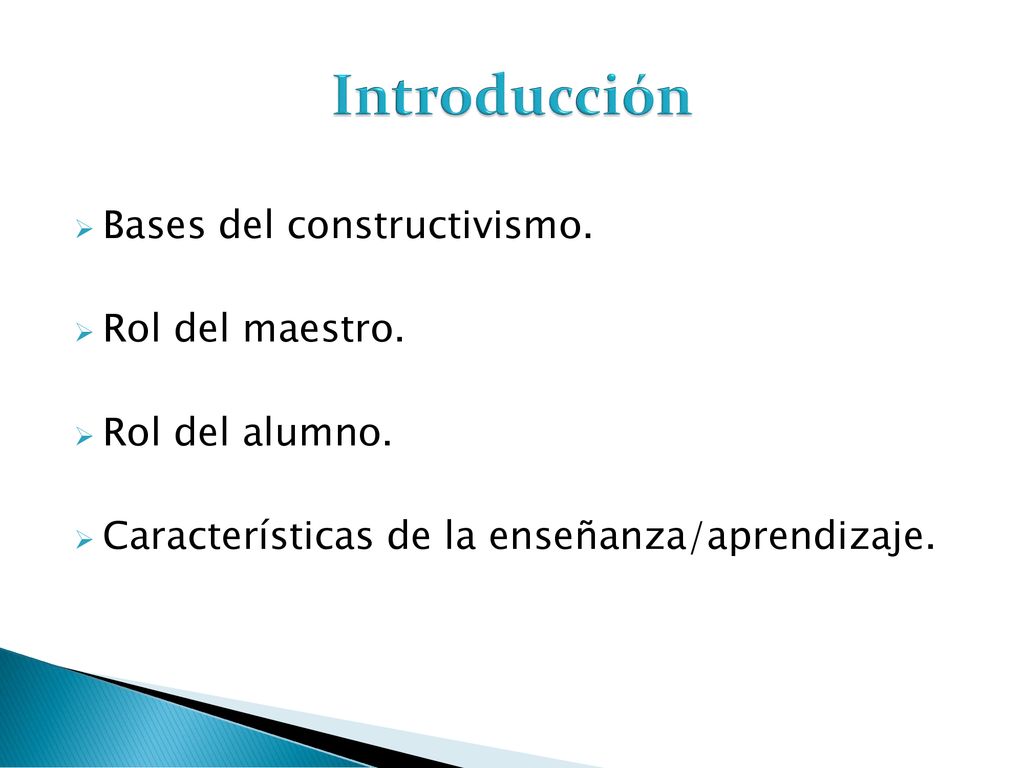 Introducción

Bases del constructivismo.

Rol del maestro.

Rol del alumno.

Características de la enseñanza/aprendizaje.